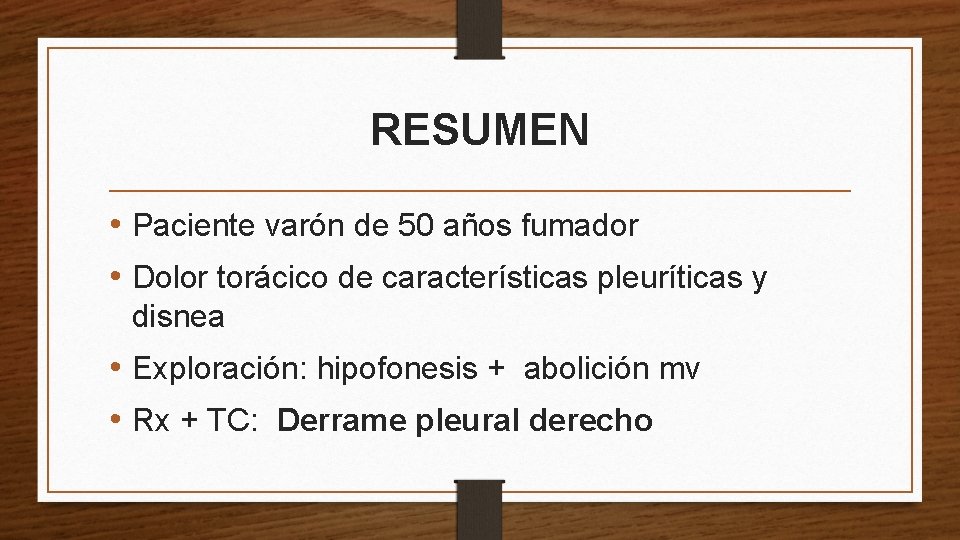 RESUMEN

• Paciente varón de 50 años fumador
• Dolor torácico de características pleuríticas y disnea
• Exploración: hipofonesis + abolición mv
• Rx + TC: Derrame pleural derecho